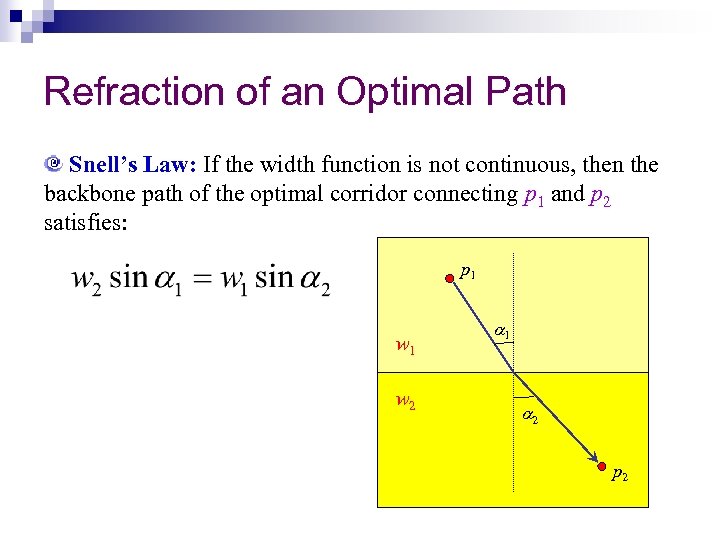 Refraction of an Optimal Path

Snell's Law: If the width function is not continuous, then the backbone path of the optimal corridor connecting $p_1$ and $p_2$ satisfies:

$w_2 \sin \alpha_1 = w_1 \sin \alpha_2$

$p_1$

$\alpha_1$

$w_1$

$w_2$

$\alpha_2$

$p_2$